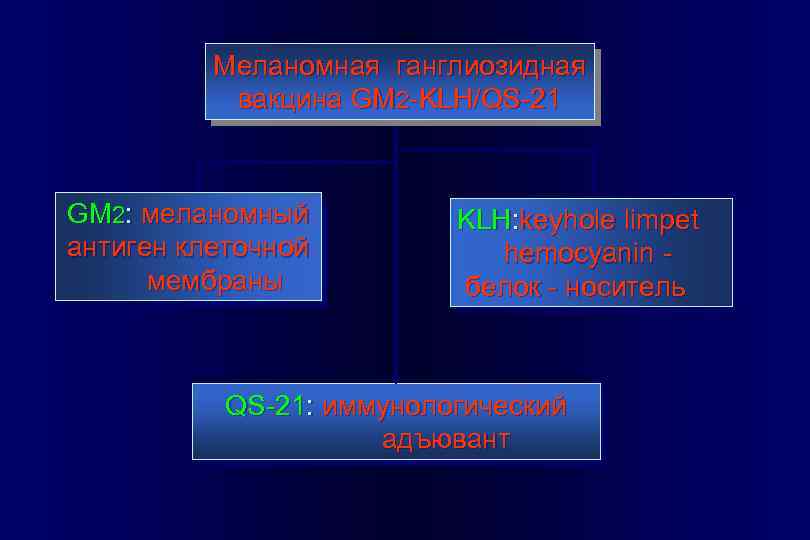 Меланомная ганглиозидная вакцина GM2-KLH/QS-21

GM2: меланомный антиген клеточной мембраны

KLH:keyhole limpet hemocyanin - белок - носитель

QS-21: иммунологический адъювант